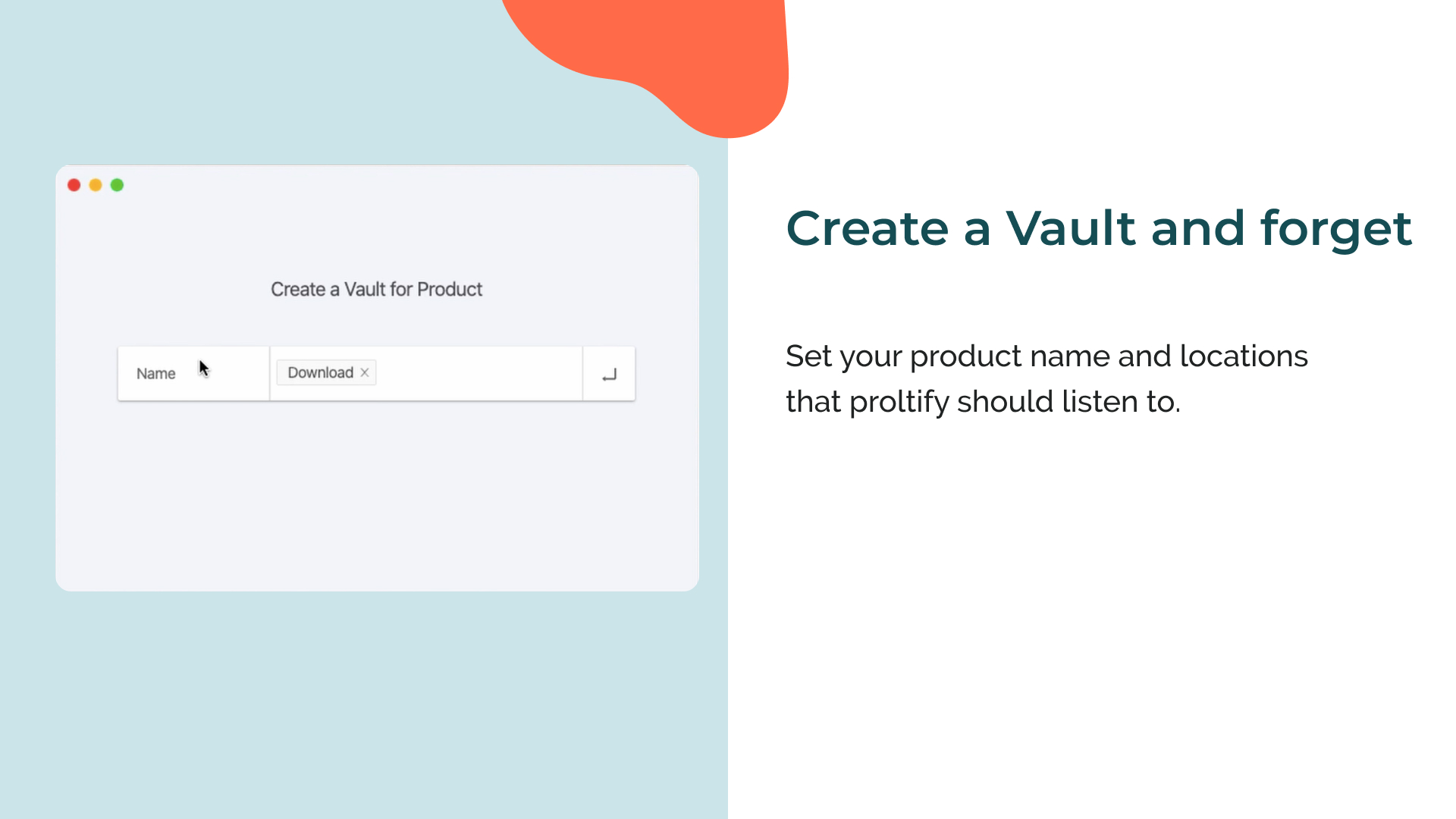 Create a Vault for Product

Name

Download ×

Create a Vault and forget

Set your product name and locations that proltify should listen to.